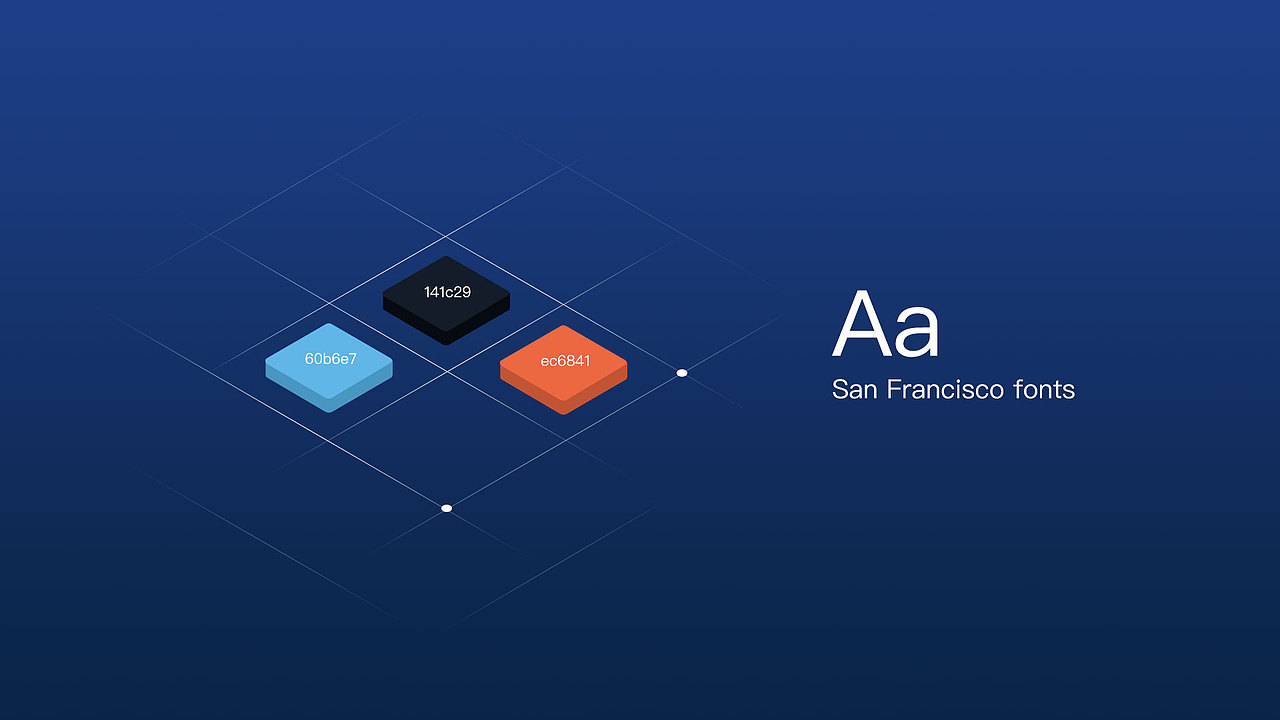 141c29

60b6e7

ec6841

Aa

San Francisco fonts